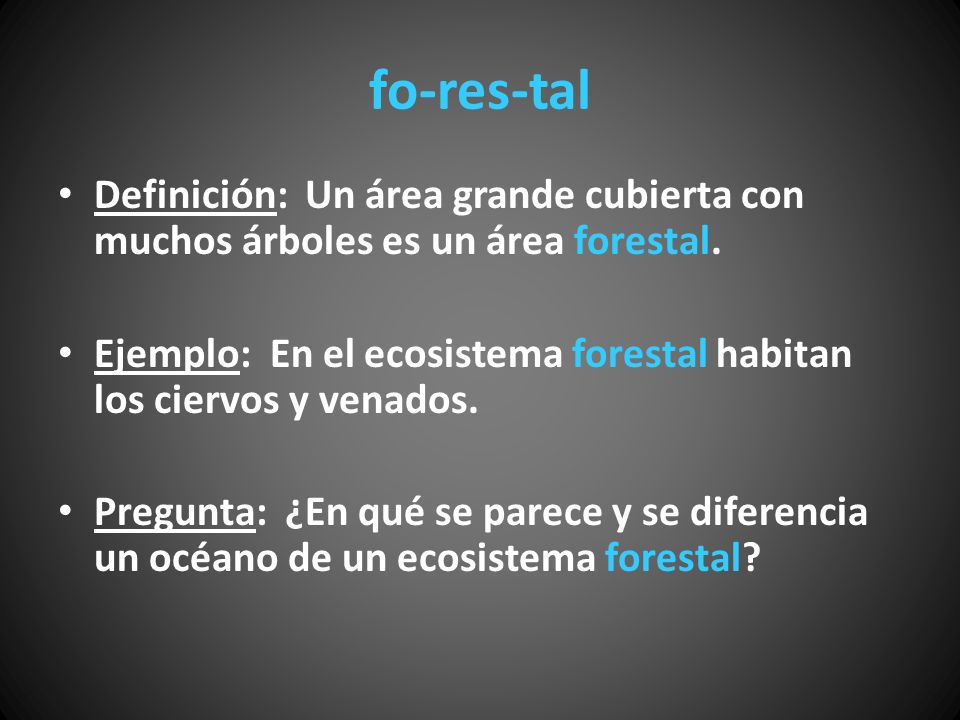 fo-res-tal

• Definición: Un área grande cubierta con muchos árboles es un área forestal.

• Ejemplo: En el ecosistema forestal habitan los ciervos y venados.

• Pregunta: ¿En qué se parece y se diferencia un océano de un ecosistema forestal?